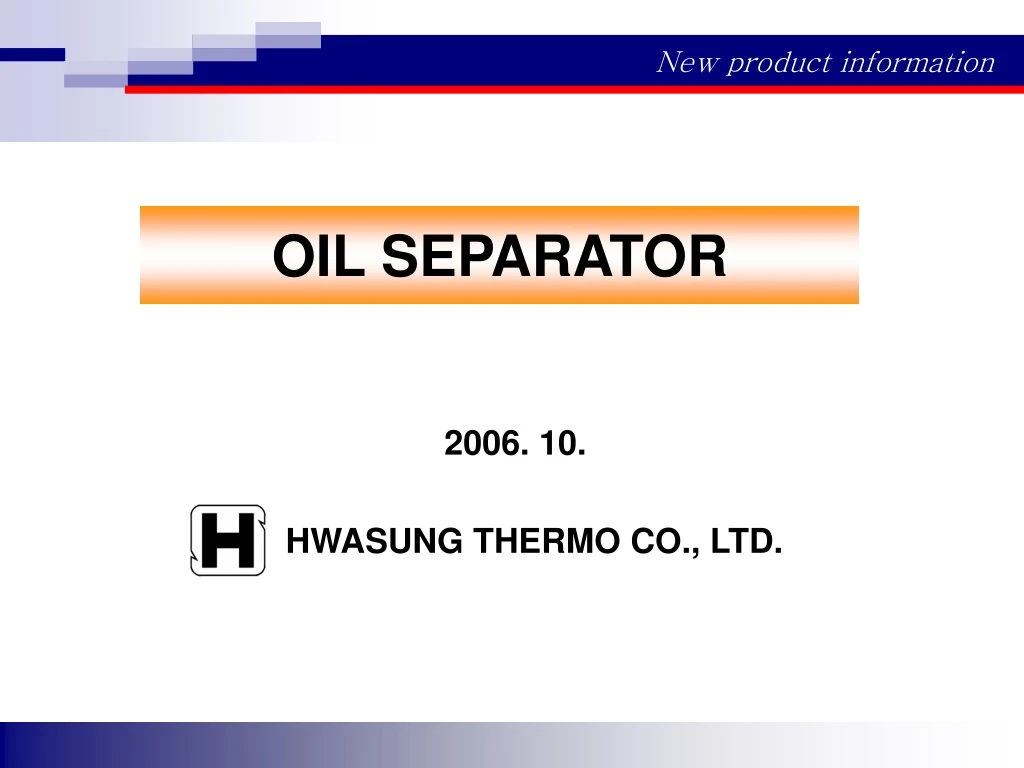 New product information

OIL SEPARATOR

2006. 10.

H

HWASUNG THERMO CO., LTD.